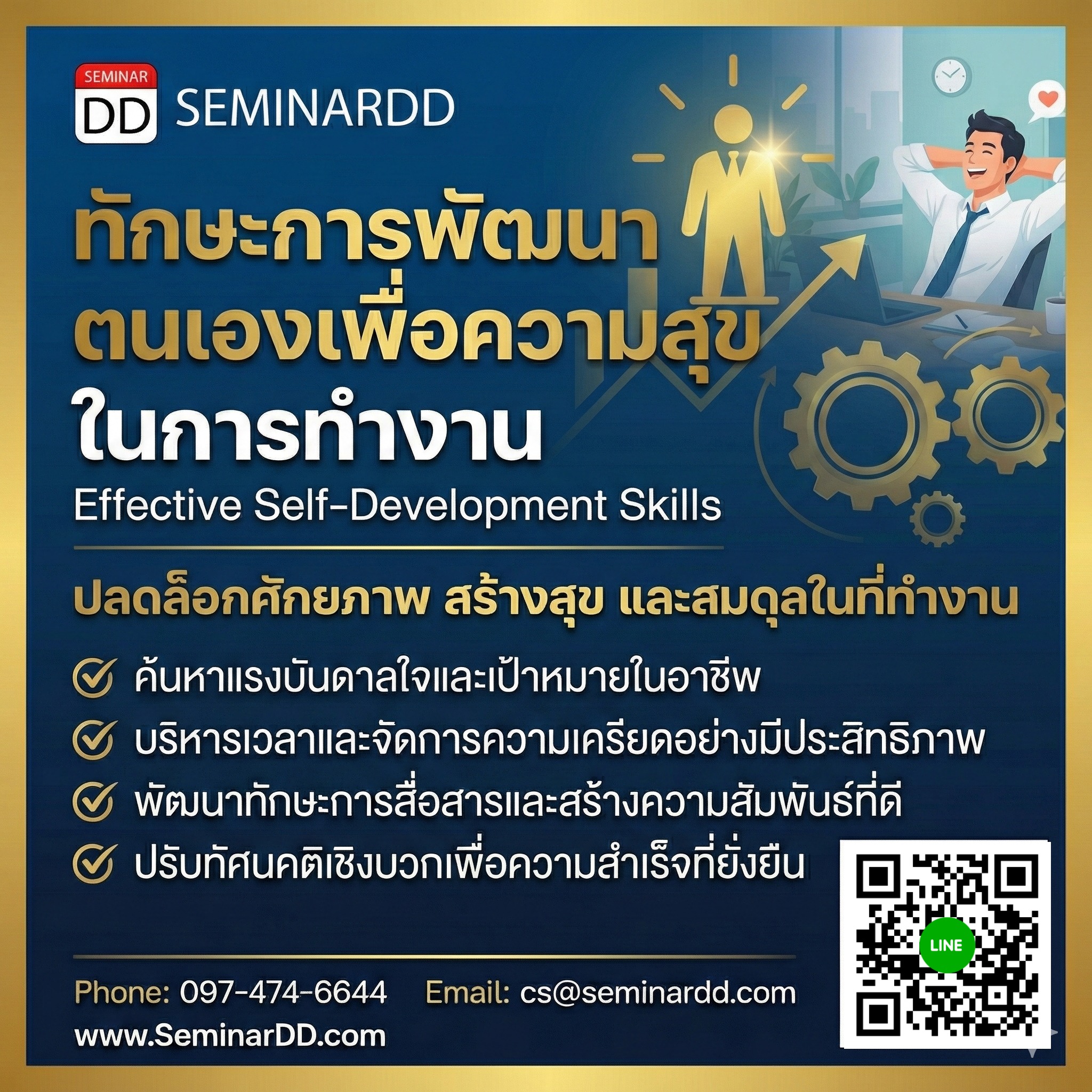 SEMINAR DD SEMINARDD

ทักษะการพัฒนาตนเองเพื่อความสุขในการทำงาน
Effective Self-Development Skills

ปลดล็อกศักยภาพ สร้างสุข และสมดุลในที่ทำงาน

ค้นหาแรงบันดาลใจและเป้าหมายในอาชีพ
บริหารเวลาและจัดการความเครียดอย่างมีประสิทธิภาพ
พัฒนาทักษะการสื่อสารและสร้างความสัมพันธ์ที่ดี
ปรับทัศนคติเชิงบวกเพื่อความสำเร็จที่ยั่งยืน

LINE

Phone: 097-474-6644 Email: cs@seminardd.com
www.SeminarDD.com